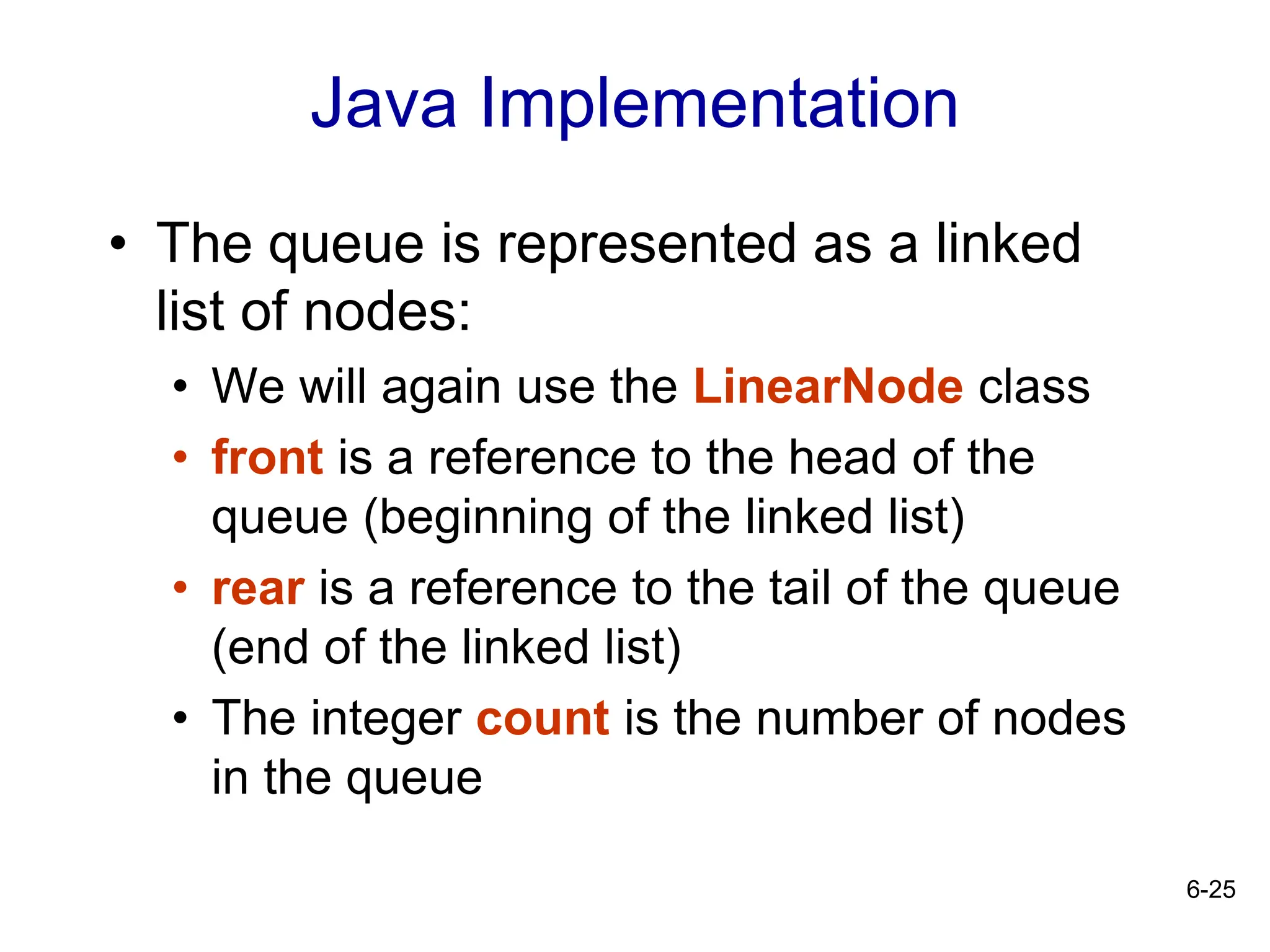 Java Implementation

• The queue is represented as a linked list of nodes:

• We will again use the LinearNode class

• front is a reference to the head of the queue (beginning of the linked list)

• rear is a reference to the tail of the queue (end of the linked list)

• The integer count is the number of nodes in the queue

6-25